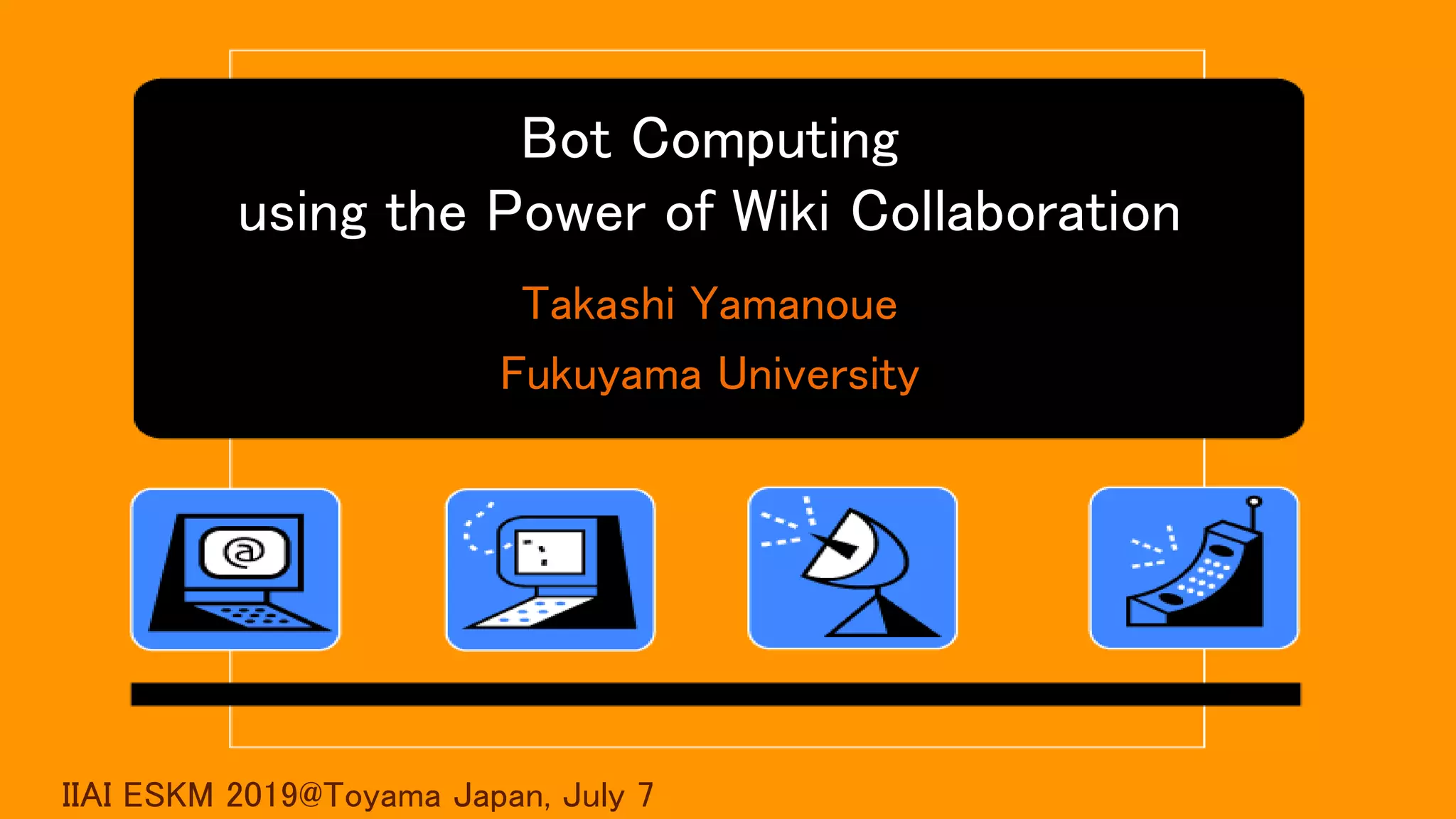 Bot Computing
using the Power of Wiki Collaboration

Takashi Yamanoue

Fukuyama University

@

IIAI ESKM 2019@Toyama Japan, July 7